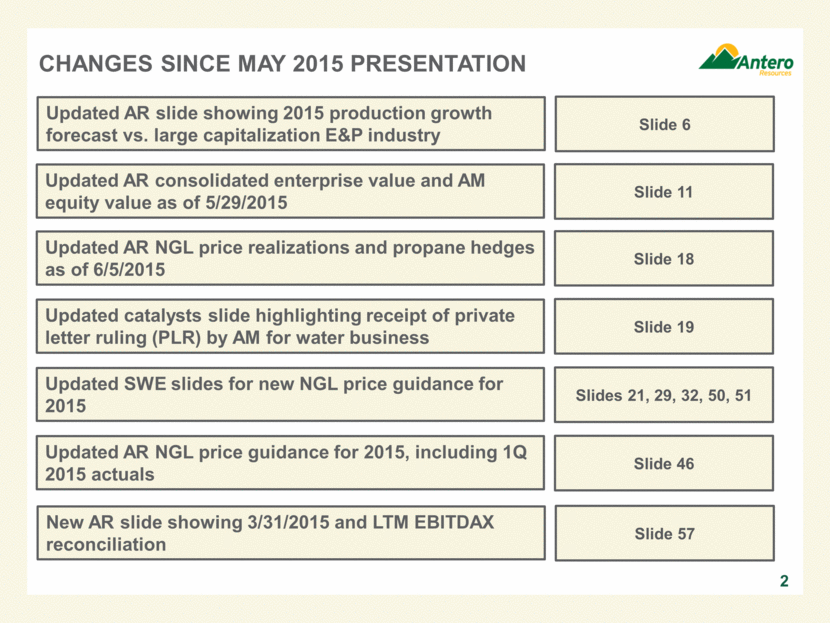 CHANGES SINCE MAY 2015 PRESENTATION

Antero
Resources

Updated AR slide showing 2015 production growth forecast vs. large capitalization E&P industry

Slide 6

Updated AR consolidated enterprise value and AM equity value as of 5/29/2015

Slide 11

Updated AR NGL price realizations and propane hedges as of 6/5/2015

Slide 18

Updated catalysts slide highlighting receipt of private letter ruling (PLR) by AM for water business

Slide 19

Updated SWE slides for new NGL price guidance for 2015

Slides 21, 29, 32, 50, 51

Updated AR NGL price guidance for 2015, including 1Q 2015 actuals

Slide 46

New AR slide showing 3/31/2015 and LTM EBITDAX reconciliation

Slide 57

2